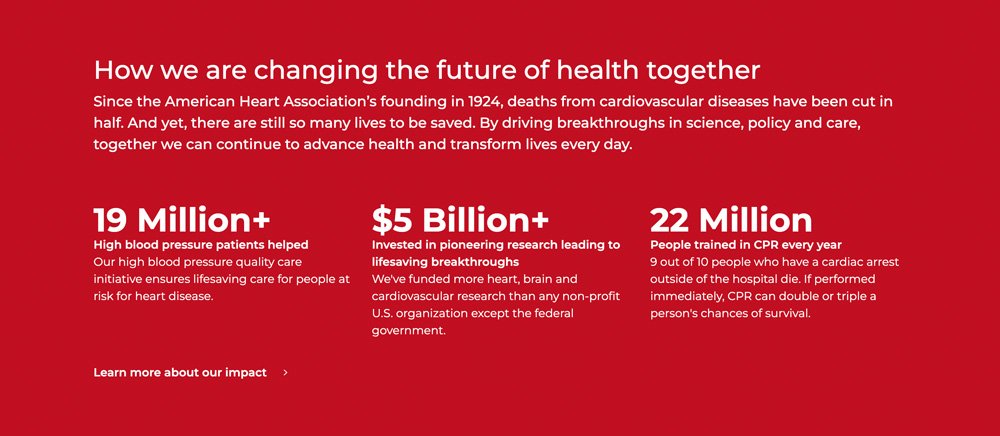 How we are changing the future of health together

Since the American Heart Association's founding in 1924, deaths from cardiovascular diseases have been cut in half. And yet, there are still so many lives to be saved. By driving breakthroughs in science, policy and care, together we can continue to advance health and transform lives every day.

19 Million+

High blood pressure patients helped

Our high blood pressure quality care initiative ensures lifesaving care for people at risk for heart disease.

$5 Billion+

Invested in pioneering research leading to lifesaving breakthroughs

We've funded more heart, brain and cardiovascular research than any non-profit U.S. organization except the federal government.

22 Million

People trained in CPR every year

9 out of 10 people who have a cardiac arrest outside of the hospital die. If performed immediately, CPR can double or triple a person's chances of survival.

Learn more about our impact ›